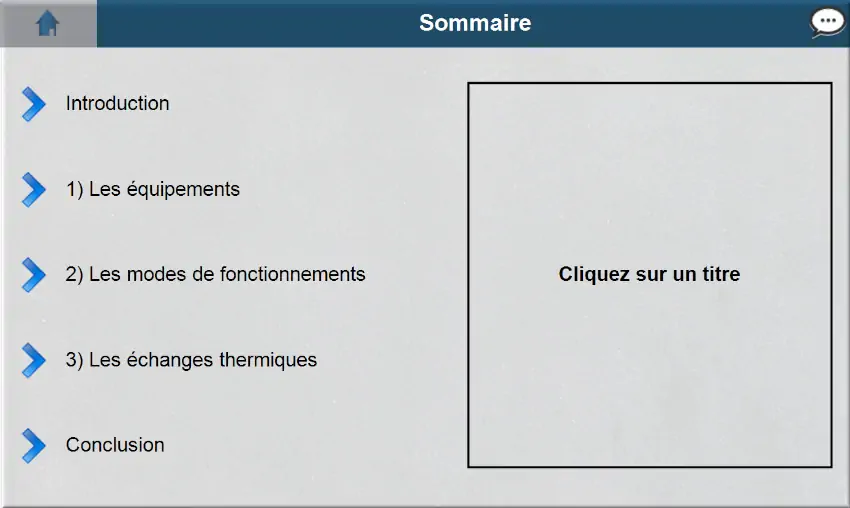 Sommaire

Introduction

1) Les équipements

2) Les modes de fonctionnements

3) Les échanges thermiques

Conclusion

Cliquez sur un titre